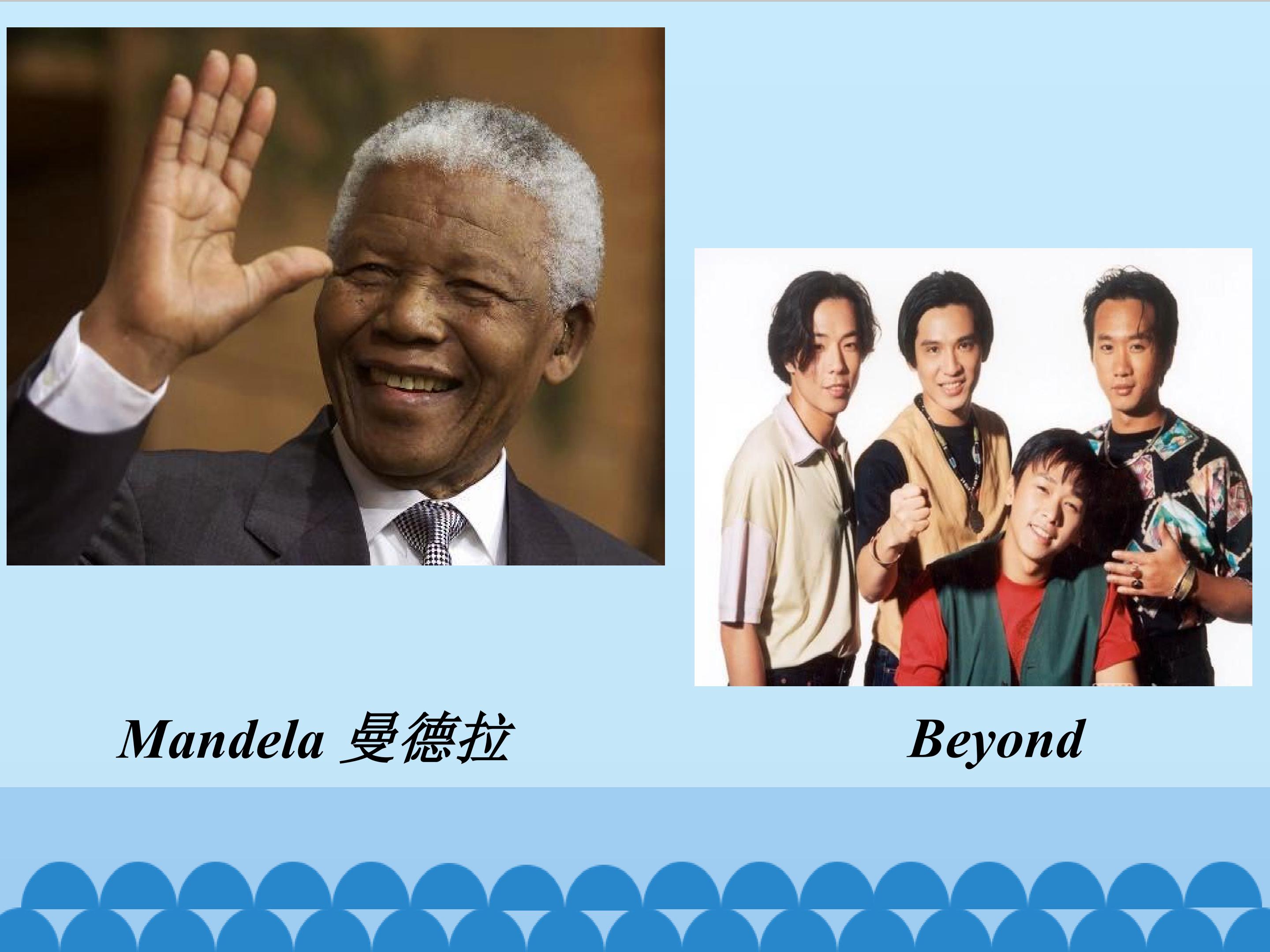 Mandela 曼德拉

Beyond